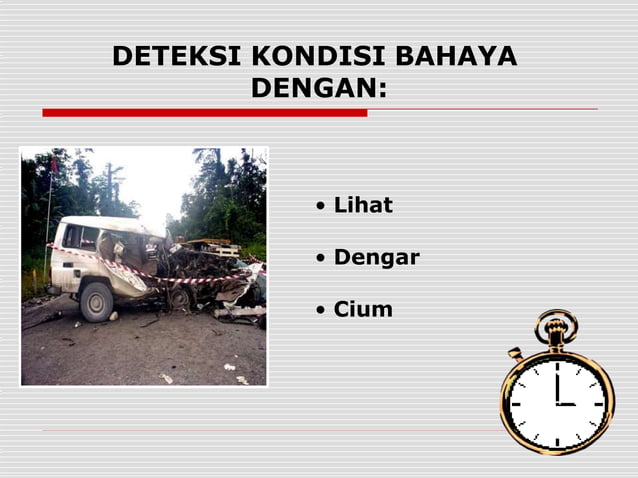 DETEKSI KONDISI BAHAYA DENGAN:

• Lihat

• Dengar

• Cium